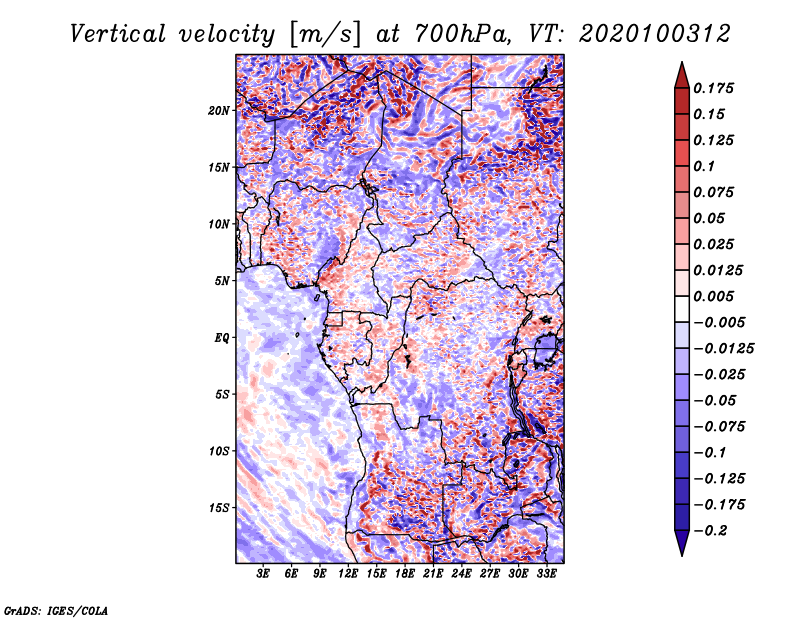 Vertical velocity [m/s] at 700hPa, VT: 2020100312

20N
15N
10N
5N
EQ
5S
10S
15S

3E 6E 9E 12E 15E 18E 21E 24E 27E 30E 33E

0.175
0.15
0.125
0.1
0.075
0.05
0.025
0.0125
0.005
−0.005
−0.0125
−0.025
−0.05
−0.075
−0.1
−0.125
−0.175
−0.2

GrADS: IGES/COLA